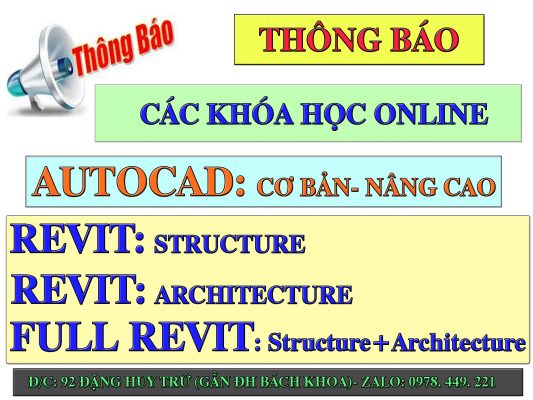 Thông Báo

THÔNG BÁO

CÁC KHÓA HỌC ONLINE

AUTOCAD: CƠ BẢN- NÂNG CAO

REVIT: STRUCTURE
REVIT: ARCHITECTURE
FULL REVIT: Structure+Architecture

Đ/C: 92 ĐẶNG HUY TRỨ (GẦN ĐH BÁCH KHOA)- ZALO: 0978. 449. 221